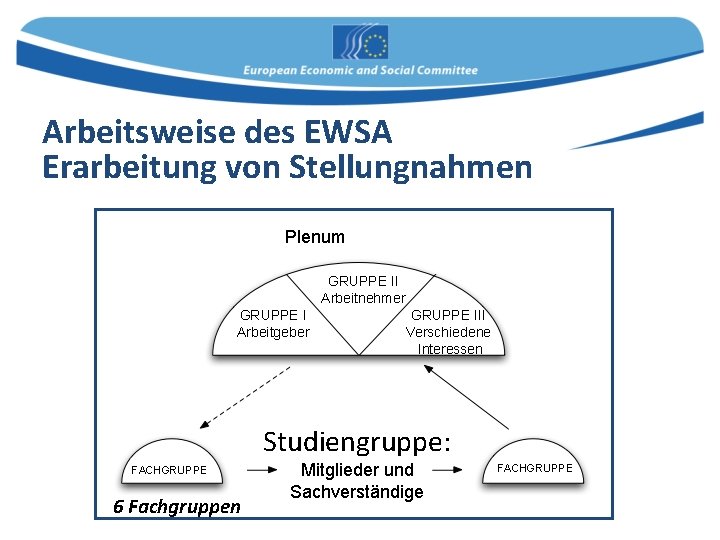 European Economic and Social Committee

Arbeitsweise des EWSA
Erarbeitung von Stellungnahmen

Plenum

GRUPPE I
Arbeitgeber

GRUPPE II
Arbeitnehmer

GRUPPE III
Verschiedene
Interessen

FACHGRUPPE

Studiengruppe:
Mitglieder und
Sachverständige

FACHGRUPPE

6 Fachgruppen